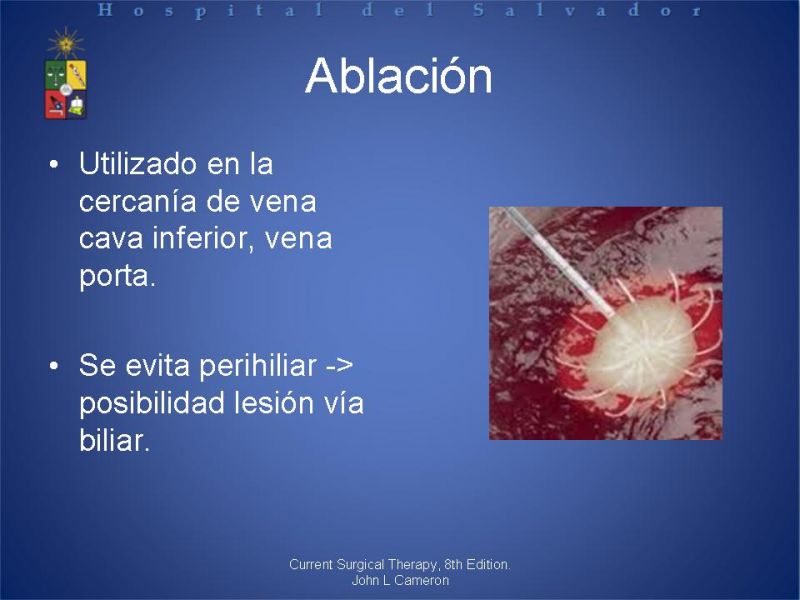 Hospital del Salvador

Ablación

• Utilizado en la cercanía de vena cava inferior, vena porta.

• Se evita perihiliar -> posibilidad lesión vía biliar.

Current Surgical Therapy, 8th Edition.
John L Cameron